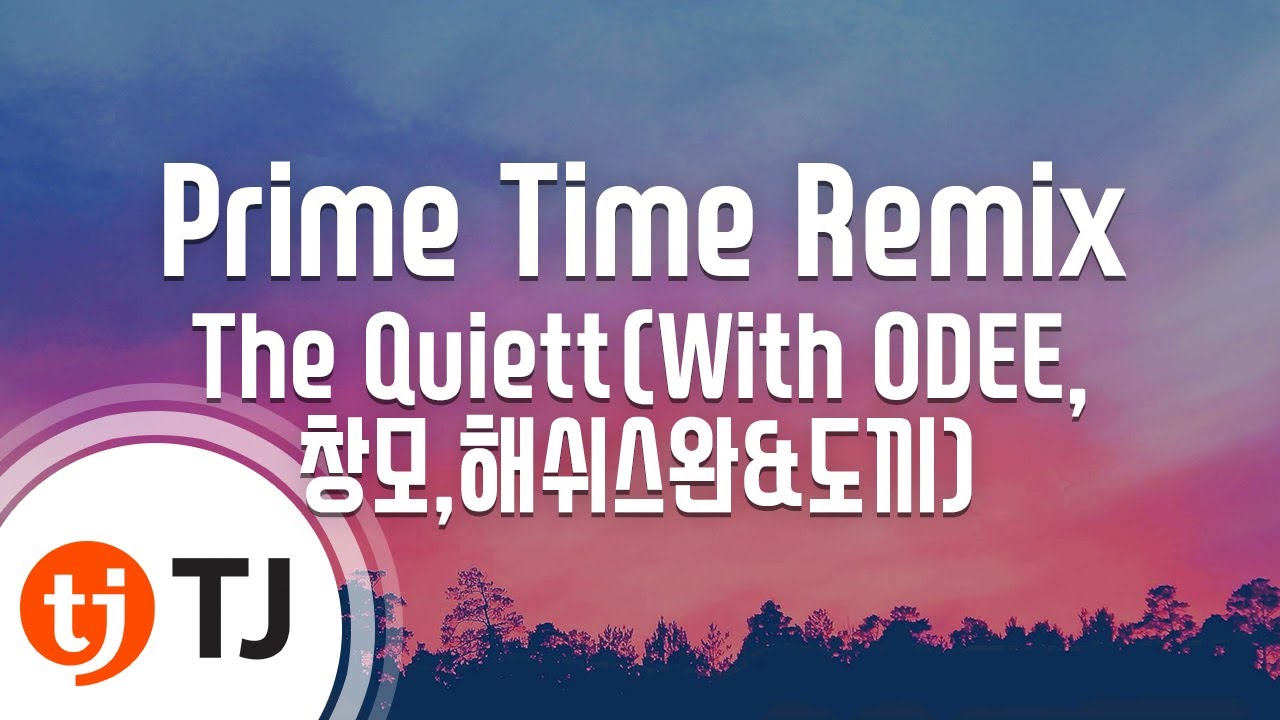 Prime Time Remix
The Quiett(With ODEE, 창모,해쉬스완&도끼)

tj TJ